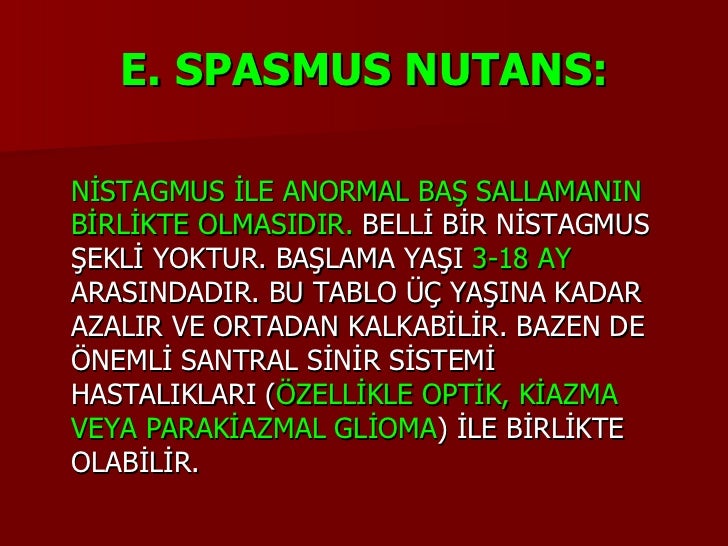 E. SPASMUS NUTANS:

NİSTAGMUS İLE ANORMAL BAŞ SALLAMANIN BİRLİKTE OLMASIDIR. BELLİ BİR NİSTAGMUS ŞEKLİ YOKTUR. BAŞLAMA YAŞI 3-18 AY ARASINDADIR. BU TABLO ÜÇ YAŞINA KADAR AZALIR VE ORTADAN KALKABİLİR. BAZEN DE ÖNEMLİ SANTRAL SİNİR SİSTEMİ HASTALIKLARI (ÖZELLİKLE OPTİK, KİAZMA VEYA PARAKİAZMAL GLİOMA) İLE BİRLİKTE OLABİLİR.